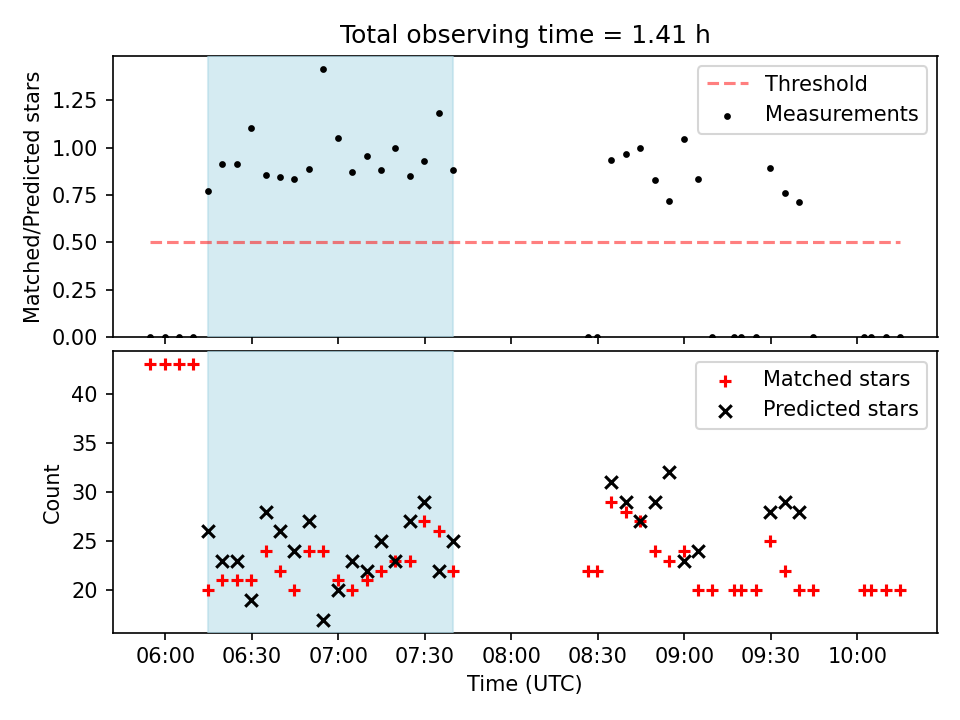 Total observing time = 1.41 h

Matched/Predicted stars

1.25
1.00
0.75
0.50
0.25
0.00

Threshold
Measurements

Count

40
35
30
25
20

Matched stars
Predicted stars

06:00
06:30
07:00
07:30
08:00
08:30
09:00
09:30
10:00

Time (UTC)